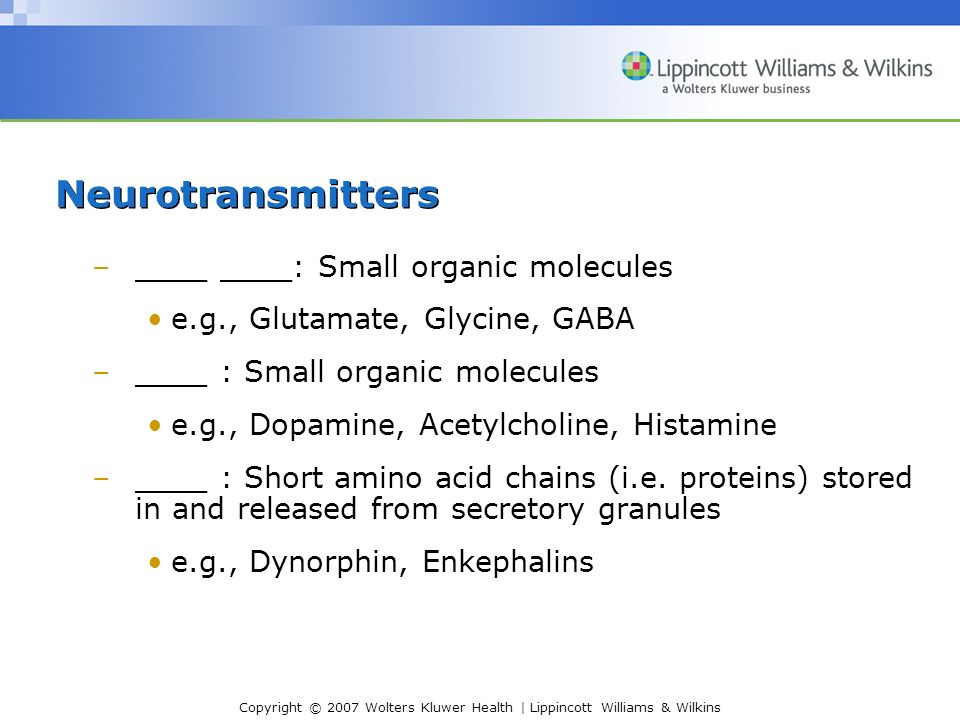 Lippincott Williams & Wilkins
a Wolters Kluwer business

Neurotransmitters

– ____ ____: Small organic molecules
• e.g., Glutamate, Glycine, GABA
– ____ : Small organic molecules
• e.g., Dopamine, Acetylcholine, Histamine
– ____ : Short amino acid chains (i.e. proteins) stored in and released from secretory granules
• e.g., Dynorphin, Enkephalins

Copyright © 2007 Wolters Kluwer Health | Lippincott Williams & Wilkins